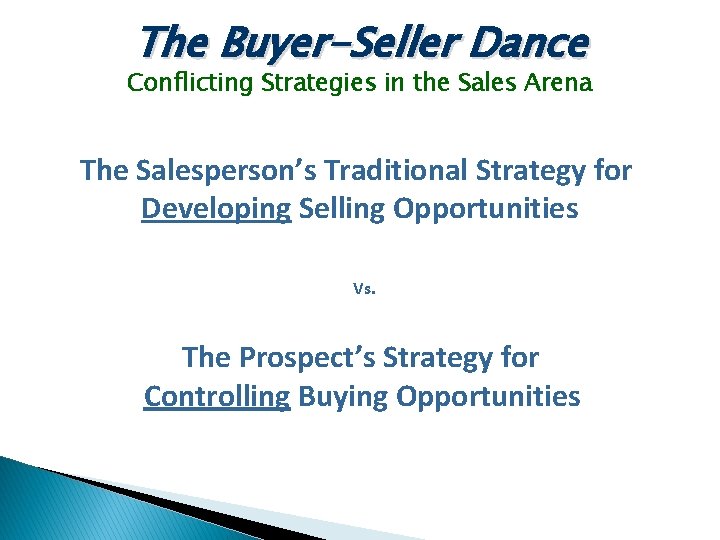 The Buyer-Seller Dance
Conflicting Strategies in the Sales Arena

The Salesperson's Traditional Strategy for Developing Selling Opportunities

Vs.

The Prospect's Strategy for Controlling Buying Opportunities